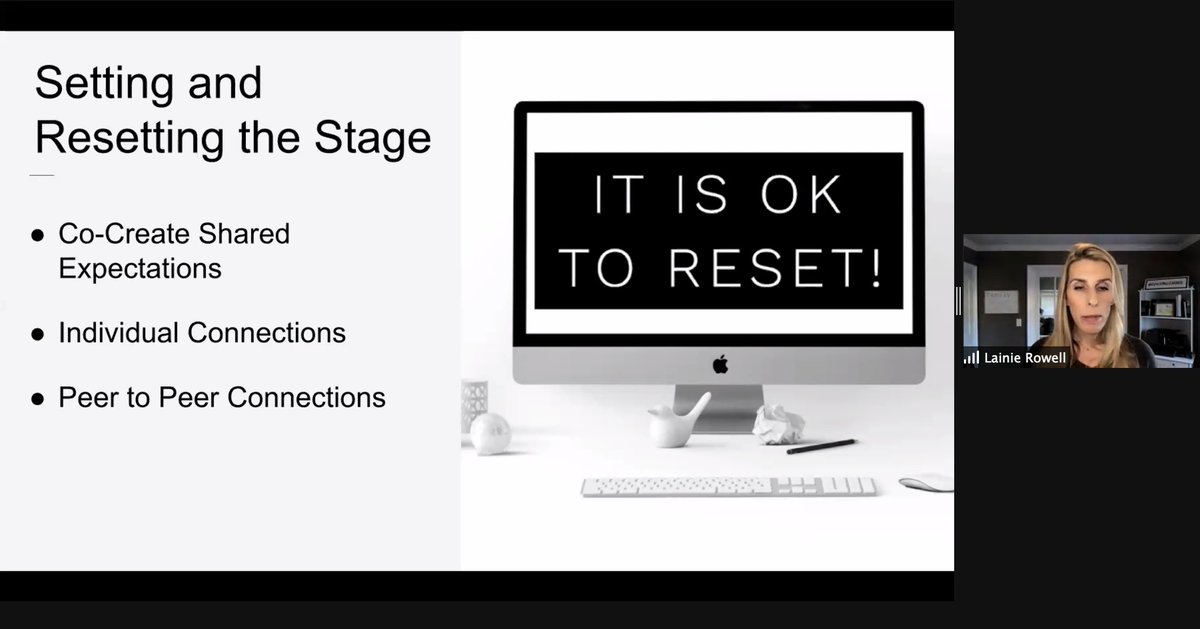 Setting and Resetting the Stage

● Co-Create Shared Expectations

● Individual Connections

● Peer to Peer Connections

IT IS OK TO RESET!

Lainie Rowell